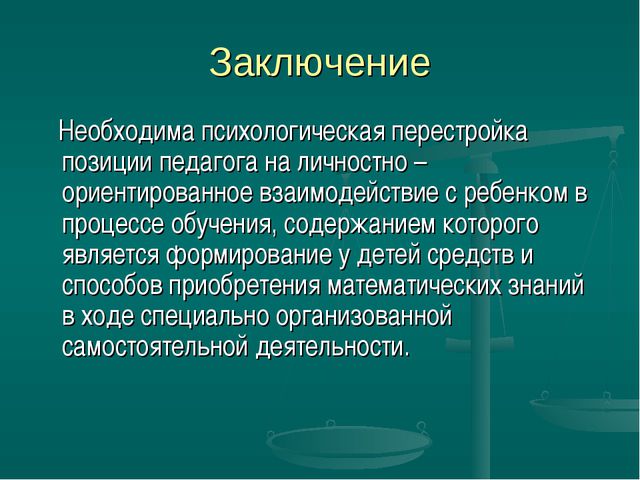 Заключение

Необходима психологическая перестройка позиции педагога на личностно – ориентированное взаимодействие с ребенком в процессе обучения, содержанием которого является формирование у детей средств и способов приобретения математических знаний в ходе специально организованной самостоятельной деятельности.